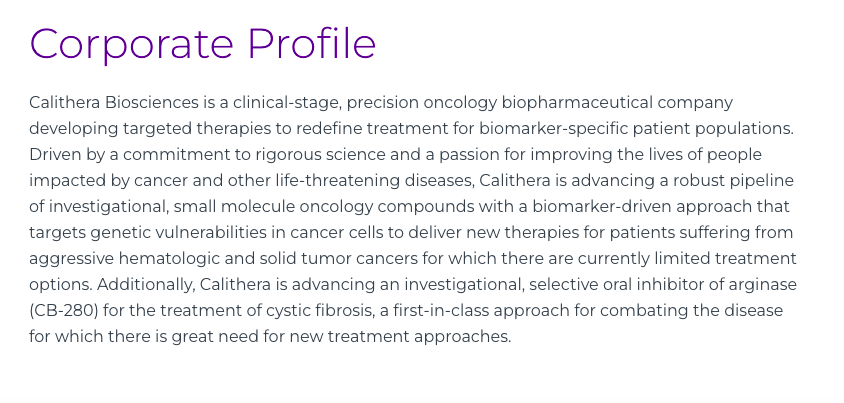 Corporate Profile

Calithera Biosciences is a clinical-stage, precision oncology biopharmaceutical company developing targeted therapies to redefine treatment for biomarker-specific patient populations. Driven by a commitment to rigorous science and a passion for improving the lives of people impacted by cancer and other life-threatening diseases, Calithera is advancing a robust pipeline of investigational, small molecule oncology compounds with a biomarker-driven approach that targets genetic vulnerabilities in cancer cells to deliver new therapies for patients suffering from aggressive hematologic and solid tumor cancers for which there are currently limited treatment options. Additionally, Calithera is advancing an investigational, selective oral inhibitor of arginase (CB-280) for the treatment of cystic fibrosis, a first-in-class approach for combating the disease for which there is great need for new treatment approaches.